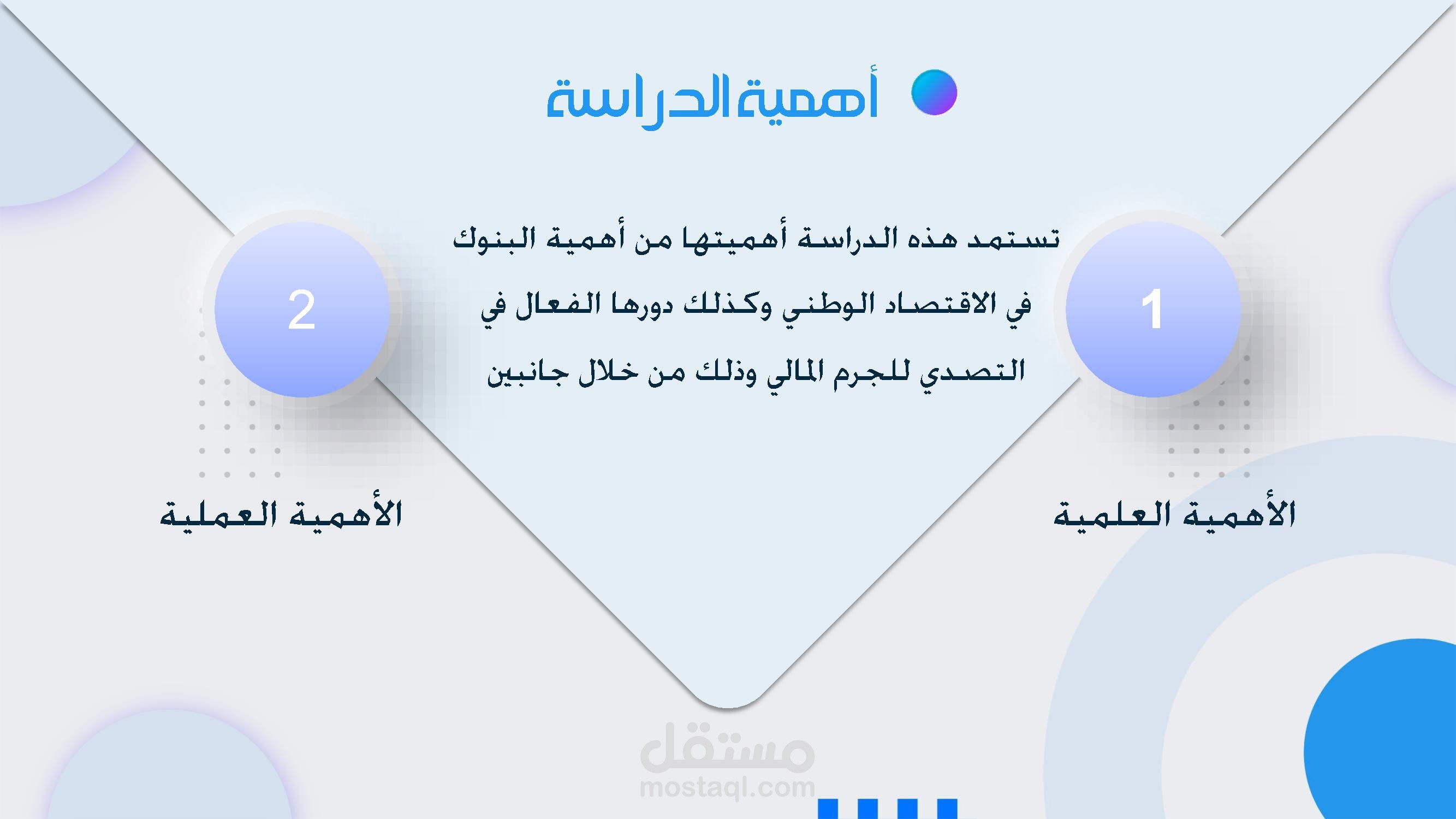 أهمية الدراسة

تستمد هذه الدراسة أهميتها من أهمية البنوك في الاقتصاد الوطني وكذلك دورها الفعال في التصدي للجرم المالي وذلك من خلال جانبين

1

الأهمية العلمية

2

الأهمية العملية

مستقل
mostaql.com